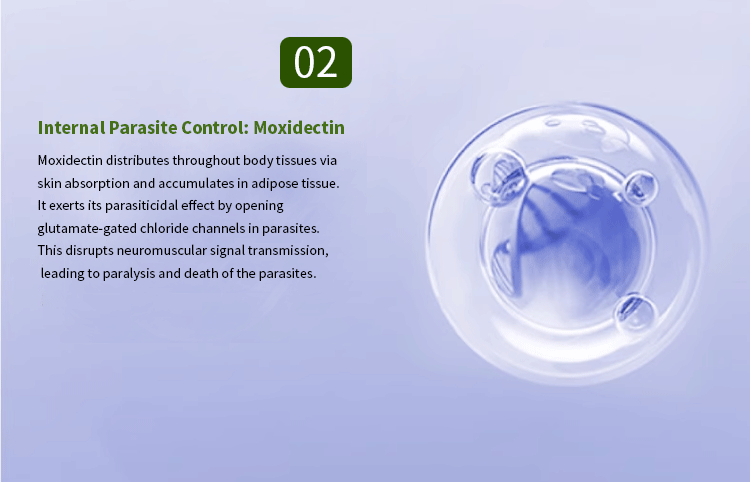 02

Internal Parasite Control: Moxidectin

Moxidectin distributes throughout body tissues via skin absorption and accumulates in adipose tissue. It exerts its parasiticidal effect by opening glutamate-gated chloride channels in parasites. This disrupts neuromuscular signal transmission, leading to paralysis and death of the parasites.